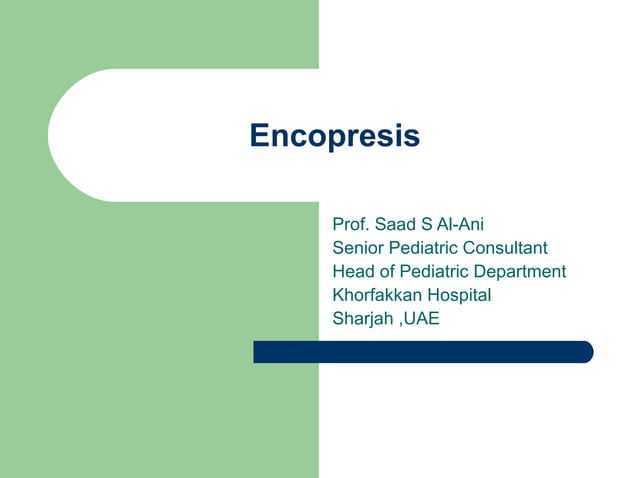 Encopresis

Prof. Saad S Al-Ani
Senior Pediatric Consultant
Head of Pediatric Department
Khorfakkan Hospital
Sharjah ,UAE